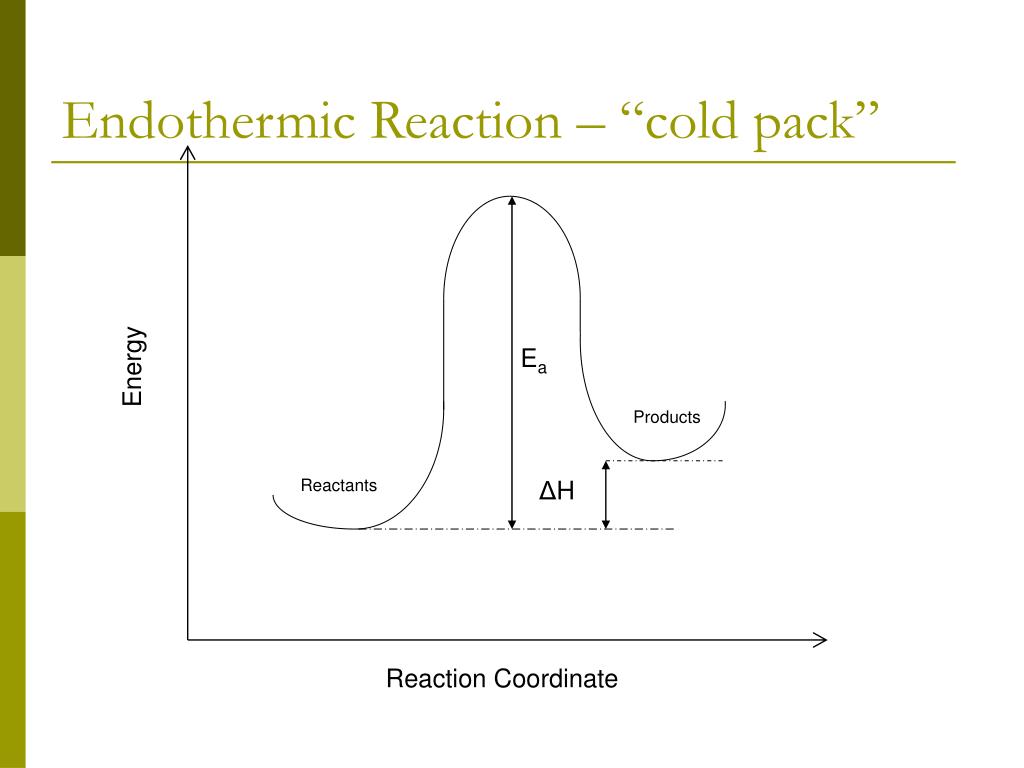 Endothermic Reaction – “cold pack”

Energy

$E_a$

Products

Reactants

$\Delta H$

Reaction Coordinate